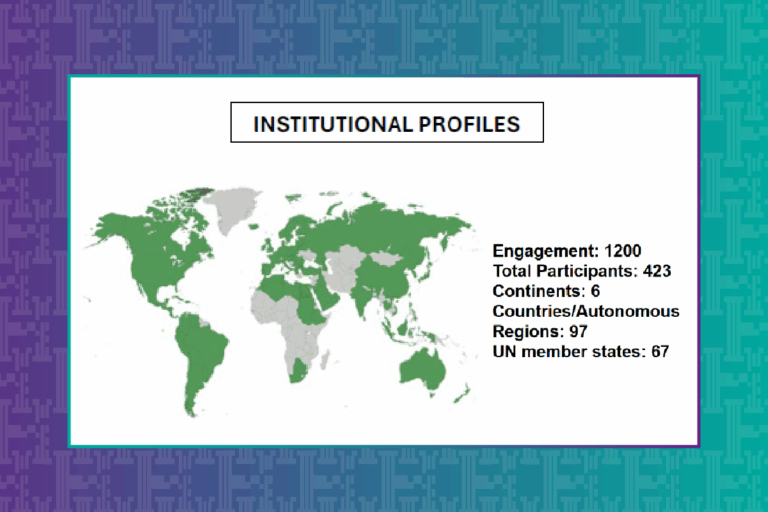 INSTITUTIONAL PROFILES

Engagement: 1200
Total Participants: 423
Continents: 6
Countries/Autonomous Regions: 97
UN member states: 67